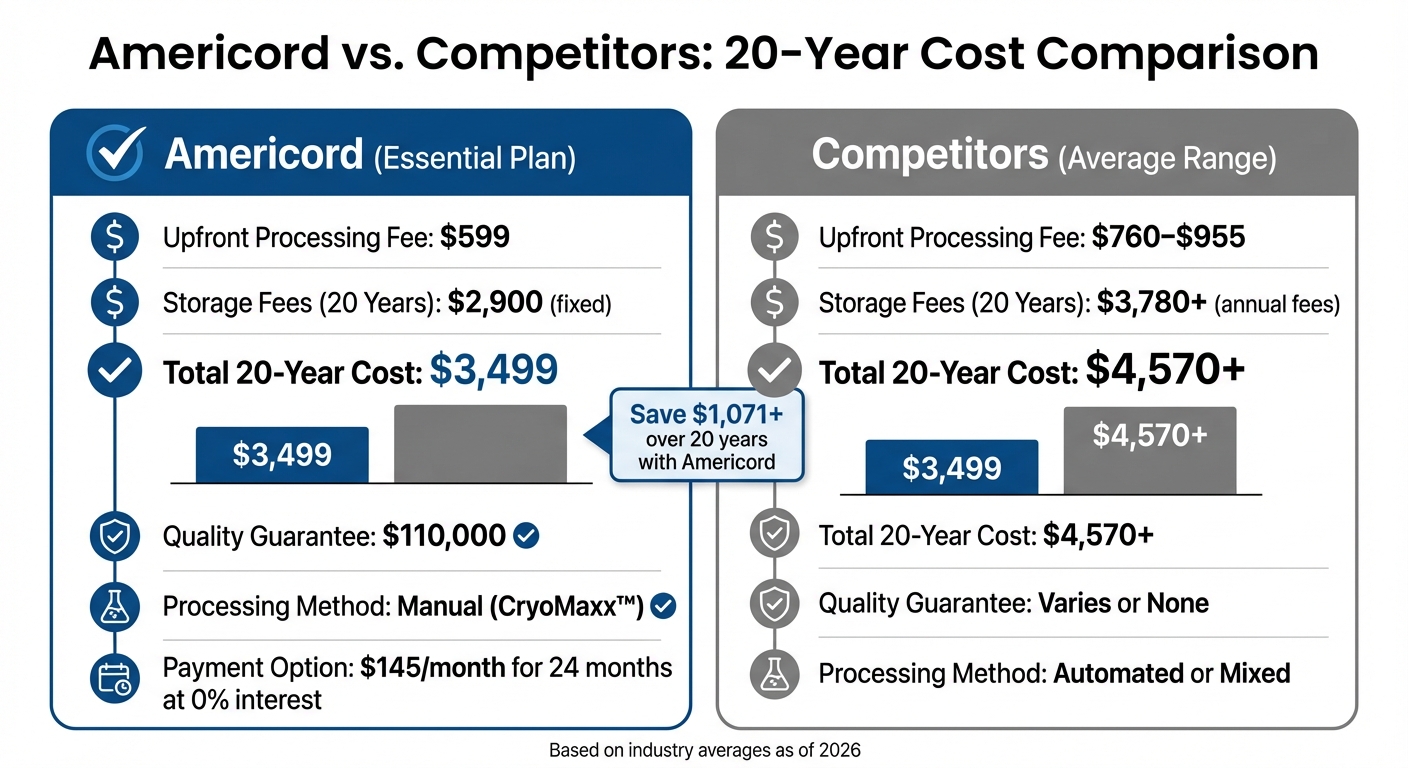 Americord vs. Competitors: 20-Year Cost Comparison

Americord (Essential Plan)

Upfront Processing Fee: $599

Storage Fees (20 Years): $2,900 (fixed)

Total 20-Year Cost: $3,499

$3,499

Save $1,071+ over 20 years with Americord

Quality Guarantee: $110,000

Processing Method: Manual (CryoMaxx™)

Payment Option: $145/month for 24 months at 0% interest

Competitors (Average Range)

Upfront Processing Fee: $760–$955

Storage Fees (20 Years): $3,780+ (annual fees)

Total 20-Year Cost: $4,570+

$3,499

$4,570+

Total 20-Year Cost: $4,570+

Quality Guarantee: Varies or None

Processing Method: Automated or Mixed

Based on industry averages as of 2026